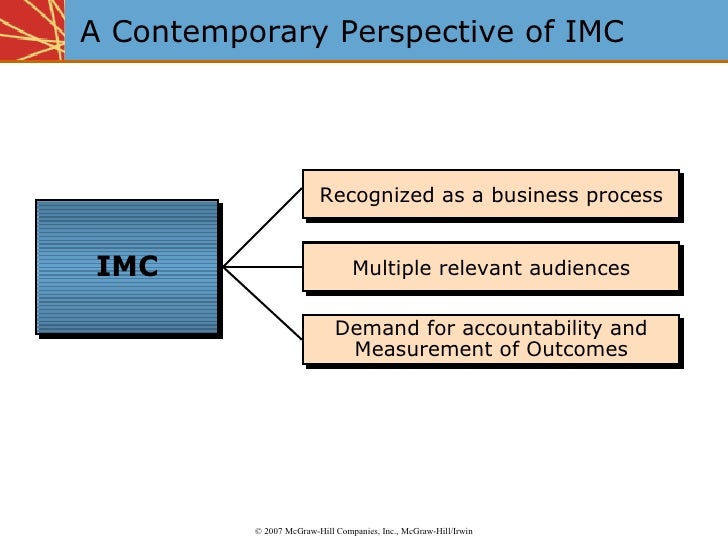 A Contemporary Perspective of IMC

IMC

Recognized as a business process

Multiple relevant audiences

Demand for accountability and Measurement of Outcomes

© 2007 McGraw-Hill Companies, Inc., McGraw-Hill/Irwin